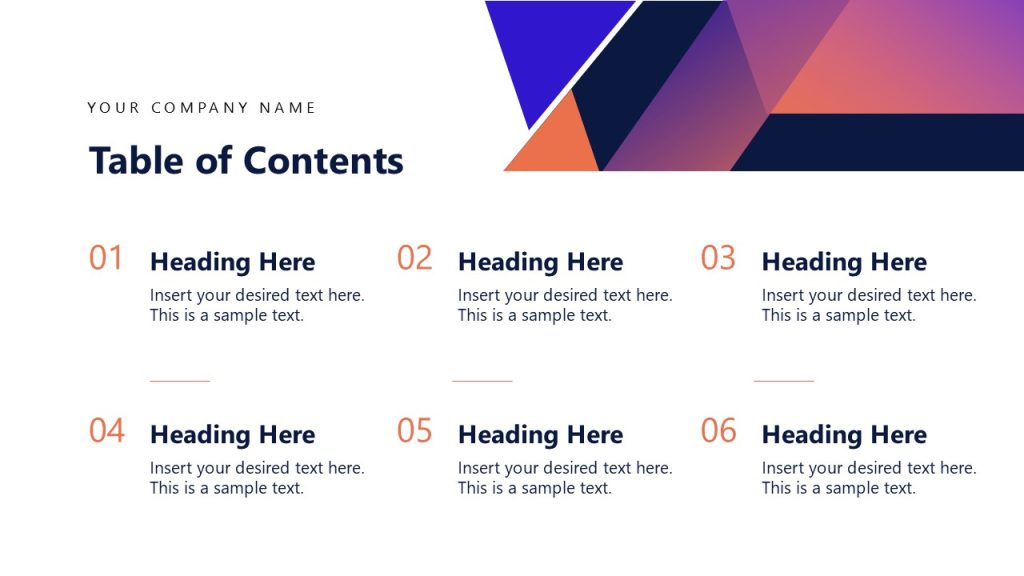 YOUR COMPANY NAME

Table of Contents

01
Heading Here
Insert your desired text here. This is a sample text.

02
Heading Here
Insert your desired text here. This is a sample text.

03
Heading Here
Insert your desired text here. This is a sample text.

04
Heading Here
Insert your desired text here. This is a sample text.

05
Heading Here
Insert your desired text here. This is a sample text.

06
Heading Here
Insert your desired text here. This is a sample text.